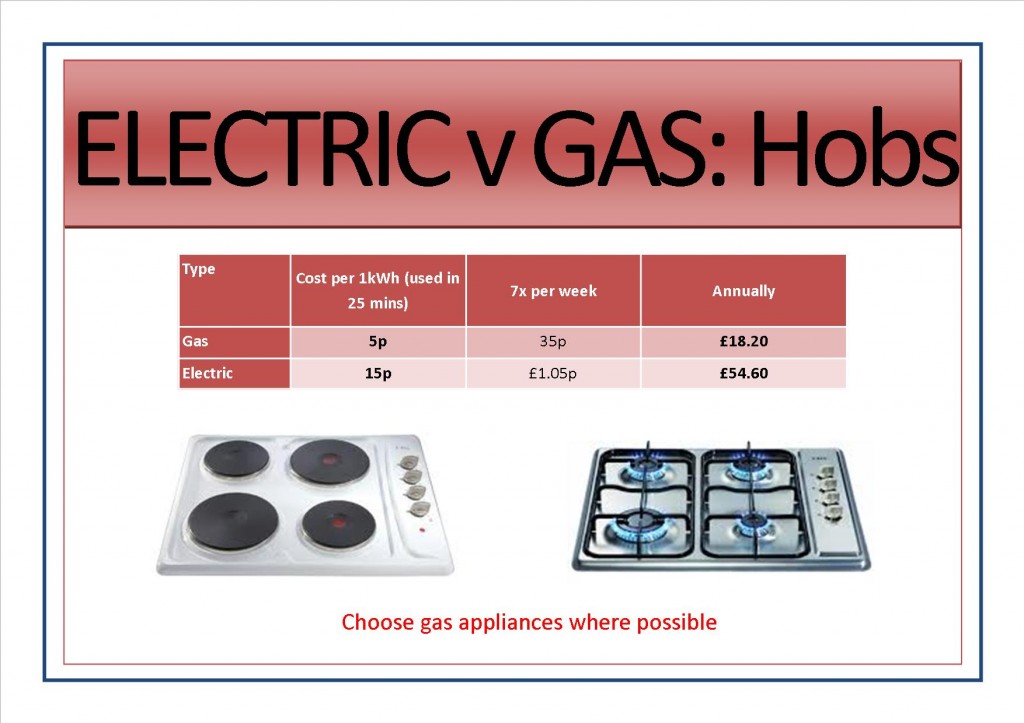 ELECTRIC v GAS: Hobs

| Type | Cost per 1kWh (used in 25 mins) | 7x per week | Annually |
|---|---|---|---|
| Gas | 5p | 35p | £18.20 |
| Electric | 15p | £1.05p | £54.60 |

Choose gas appliances where possible